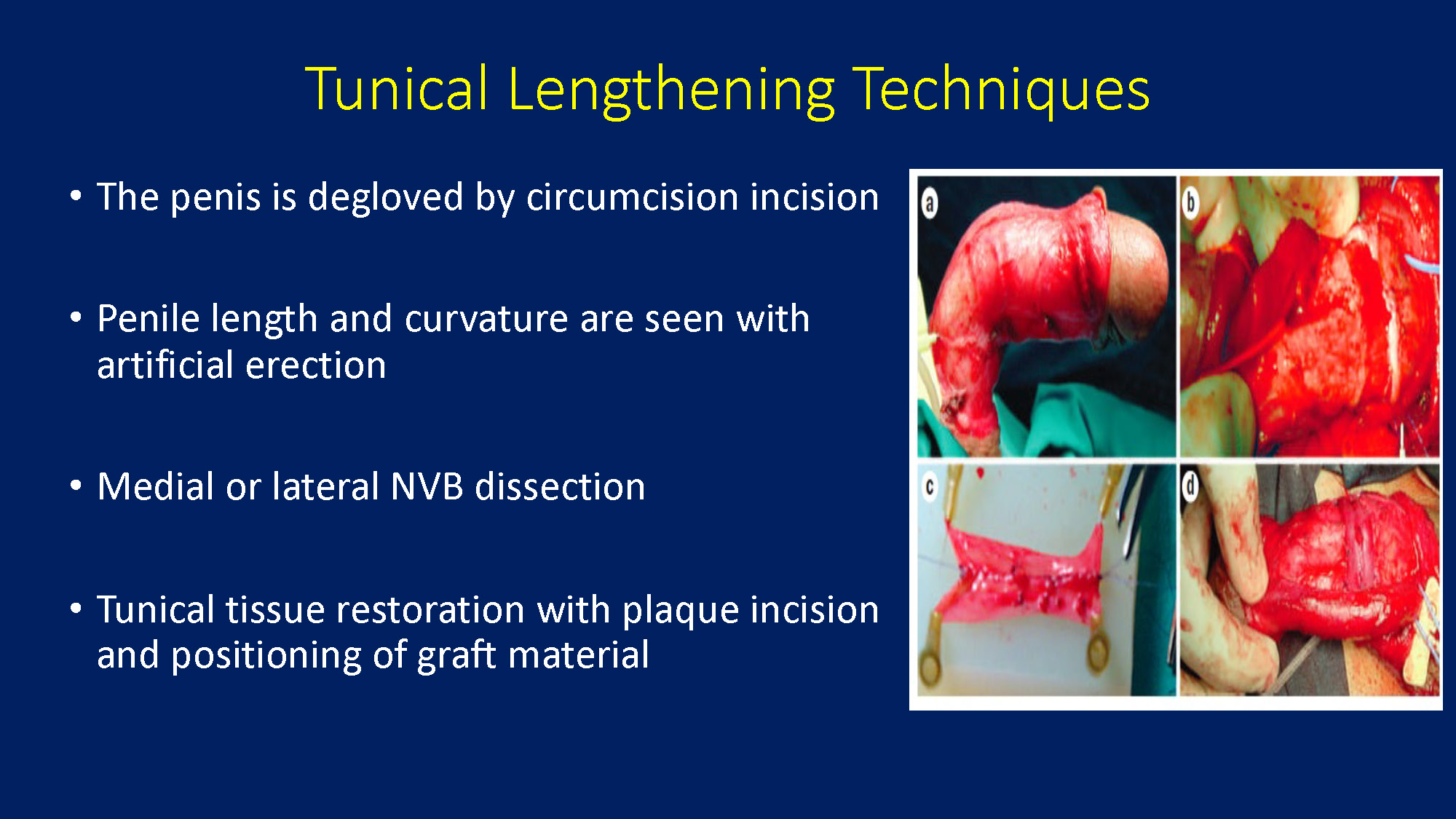 Tunical Lengthening Techniques

• The penis is degloved by circumcision incision

• Penile length and curvature are seen with artificial erection

• Medial or lateral NVB dissection

• Tunical tissue restoration with plaque incision and positioning of graft material

a

b

c

d